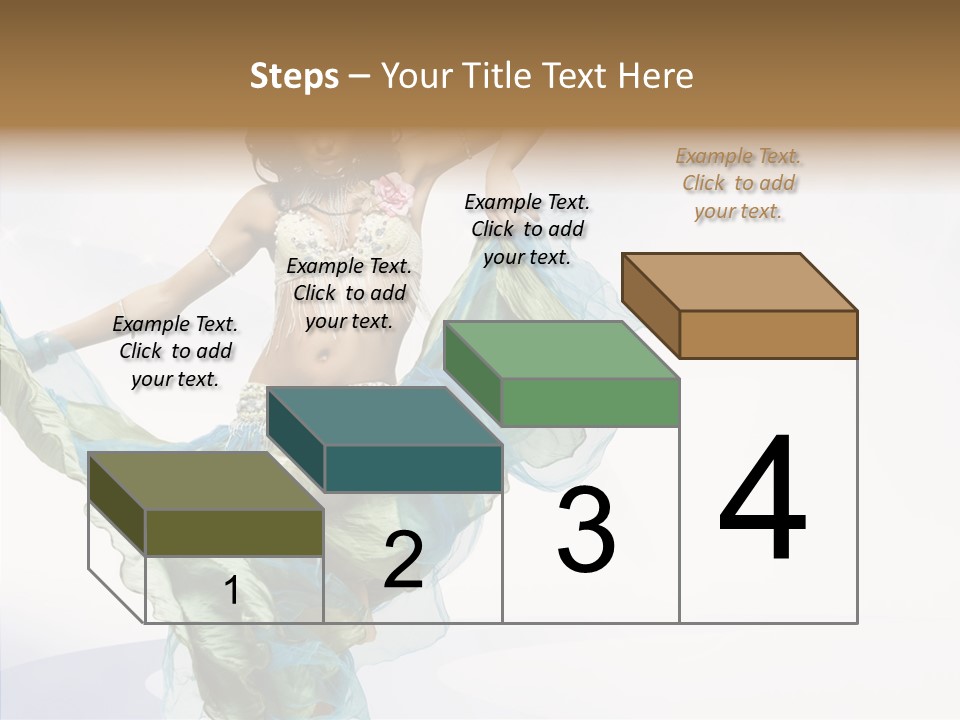 Steps – Your Title Text Here

Example Text. Click to add your text.

Example Text. Click to add your text.

Example Text. Click to add your text.

Example Text. Click to add your text.

1

2

3

4